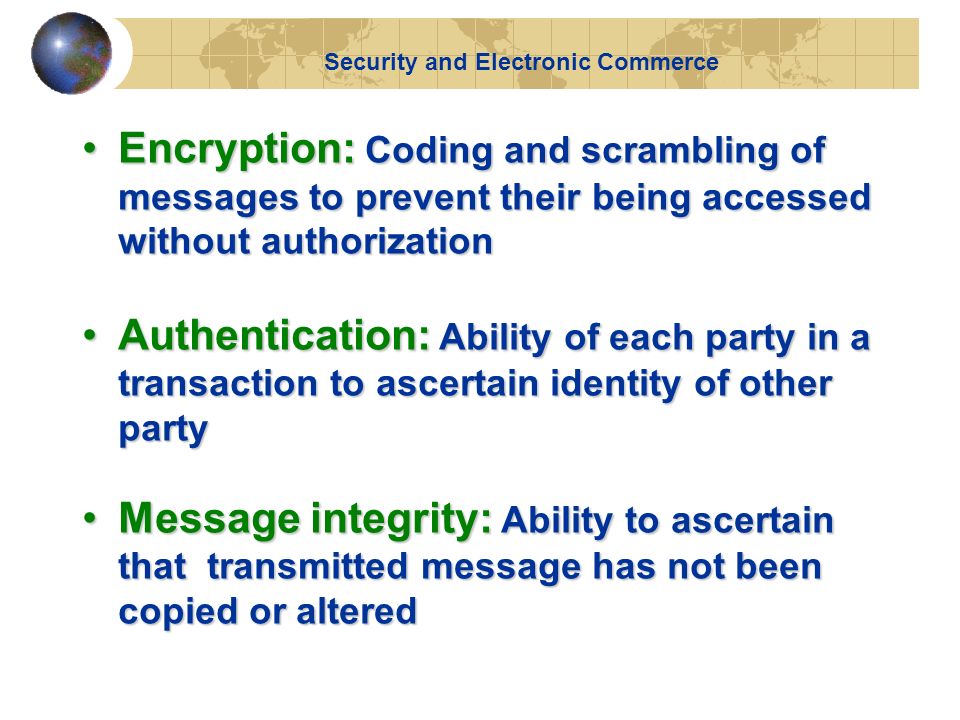 Security and Electronic Commerce

• Encryption: Coding and scrambling of messages to prevent their being accessed without authorization

• Authentication: Ability of each party in a transaction to ascertain identity of other party

• Message integrity: Ability to ascertain that transmitted message has not been copied or altered